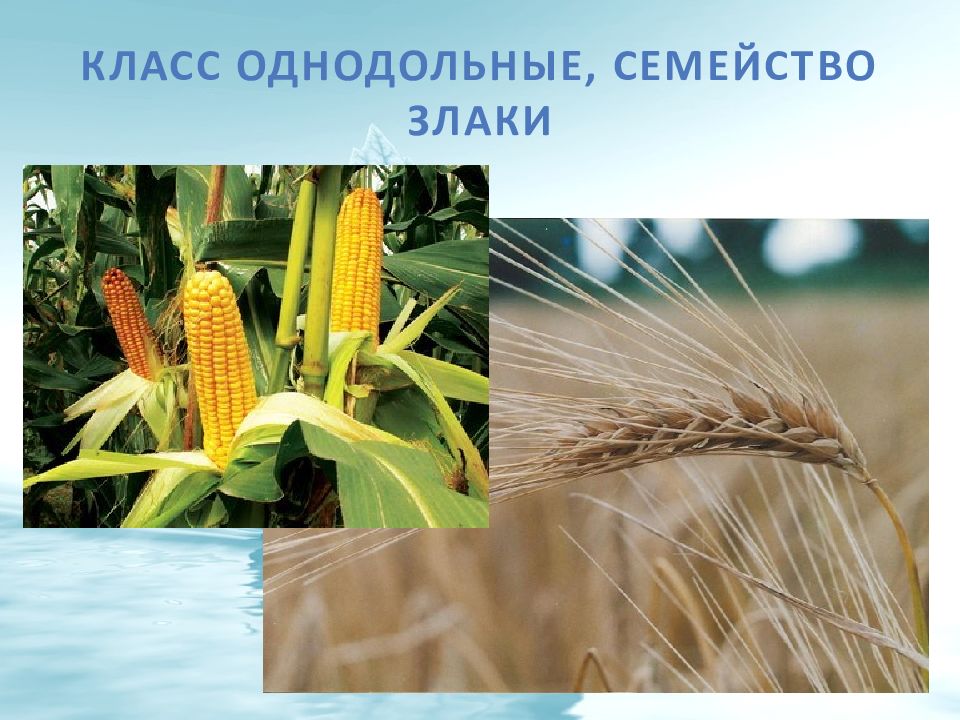 КЛАСС ОДНОДОЛЬНЫЕ, СЕМЕЙСТВО ЗЛАКИ